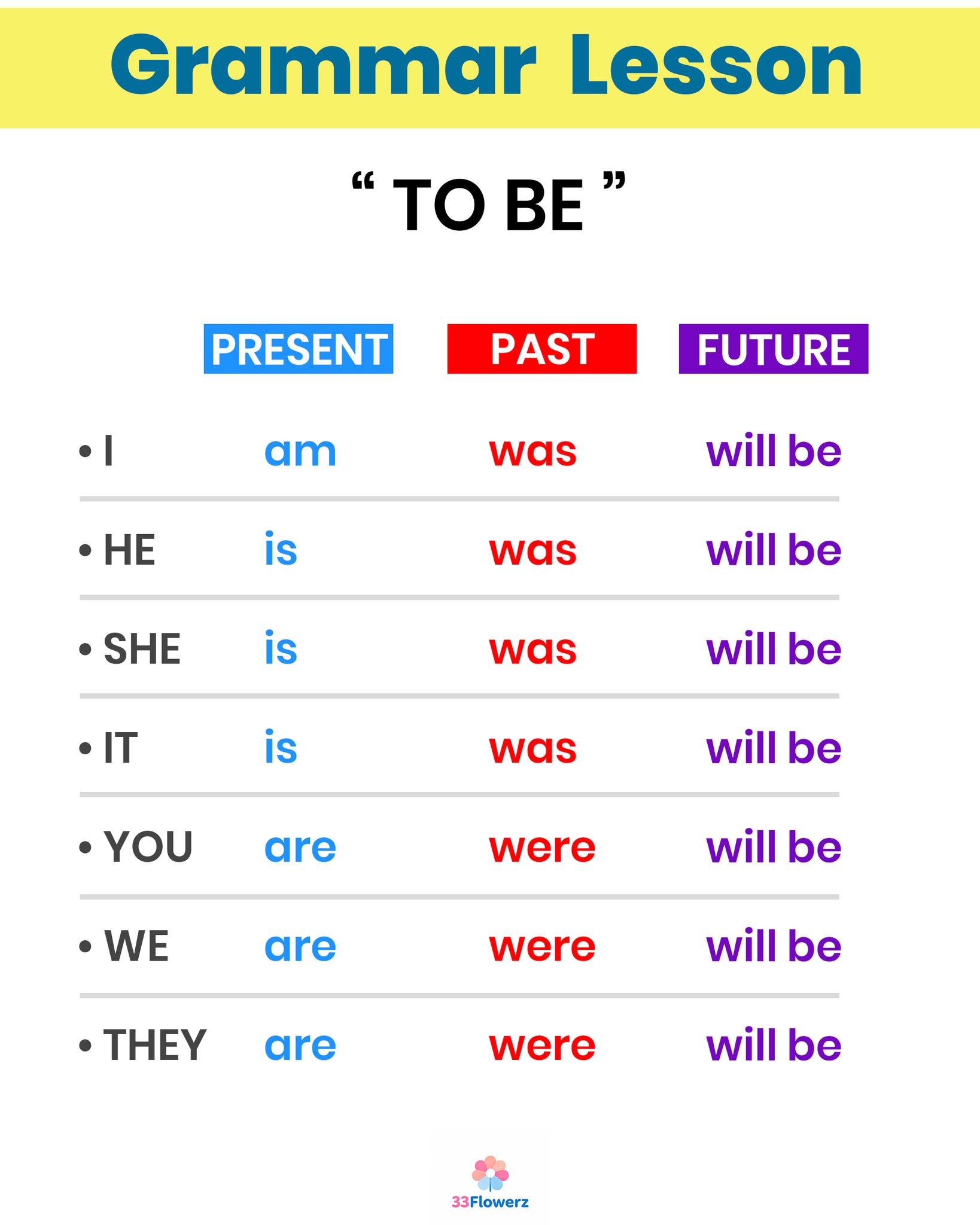 Grammar Lesson

“ TO BE ”

| | PRESENT | PAST | FUTURE |
|---|---|---|---|
| • I | am | was | will be |
| • HE | is | was | will be |
| • SHE | is | was | will be |
| • IT | is | was | will be |
| • YOU | are | were | will be |
| • WE | are | were | will be |
| • THEY | are | were | will be |

33Flowerz